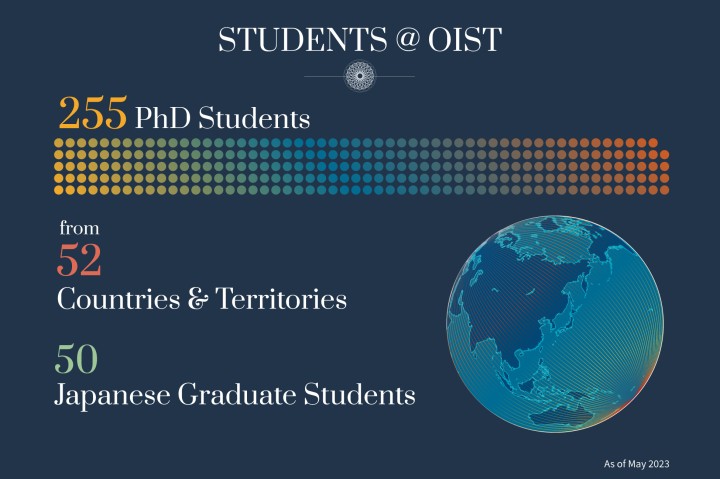 STUDENTS @ OIST

255 PhD Students

from
52
Countries & Territories

50
Japanese Graduate Students

As of May 2023